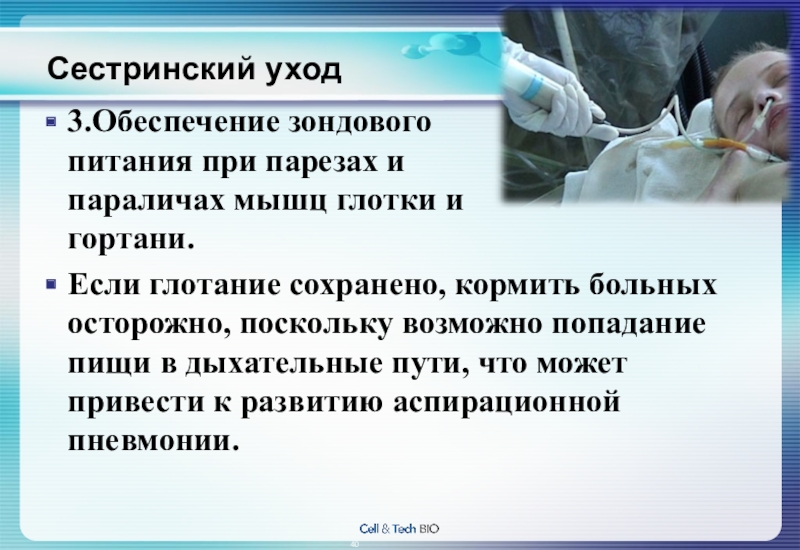 Сестринский уход

3.Обеспечение зондового питания при парезах и параличах мышц глотки и гортани.

Если глотание сохранено, кормить больных осторожно, поскольку возможно попадание пищи в дыхательные пути, что может привести к развитию аспирационной пневмонии.

Cell & Tech BIO

40